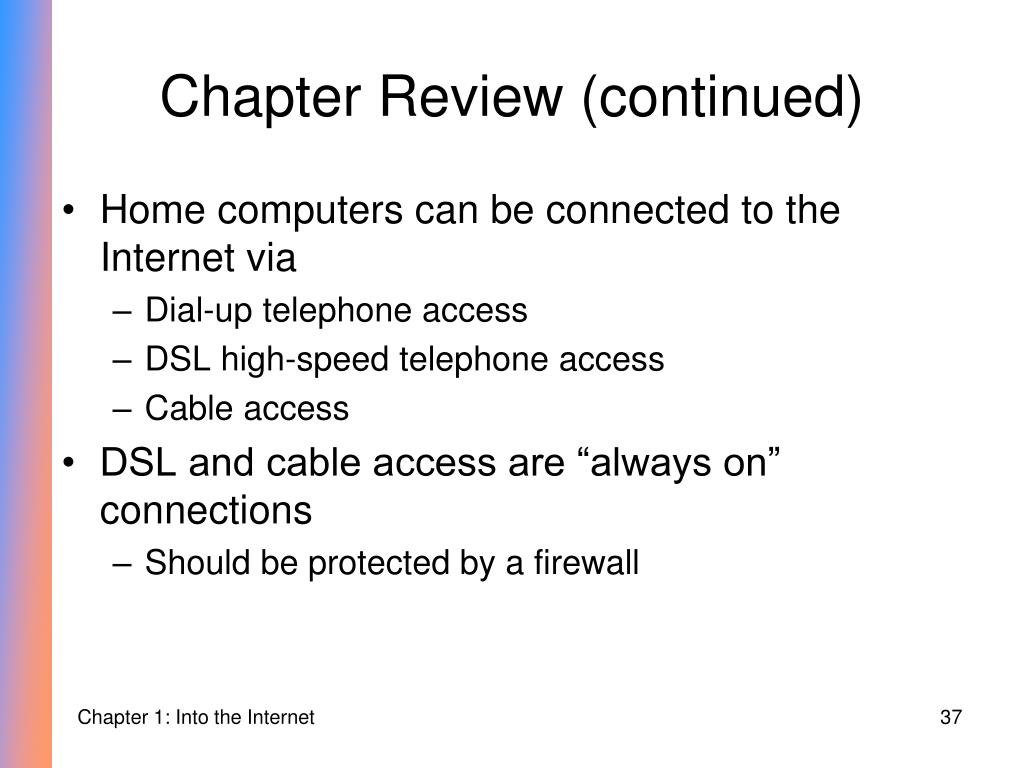 Chapter Review (continued)

• Home computers can be connected to the Internet via
  – Dial-up telephone access
  – DSL high-speed telephone access
  – Cable access
• DSL and cable access are “always on” connections
  – Should be protected by a firewall

Chapter 1: Into the Internet

37